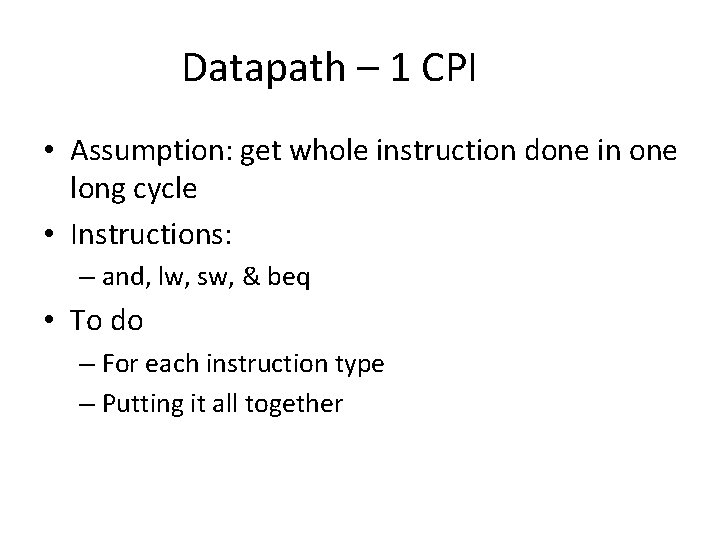 Datapath – 1 CPI

• Assumption: get whole instruction done in one long cycle

• Instructions:
– and, lw, sw, & beq

• To do
– For each instruction type
– Putting it all together